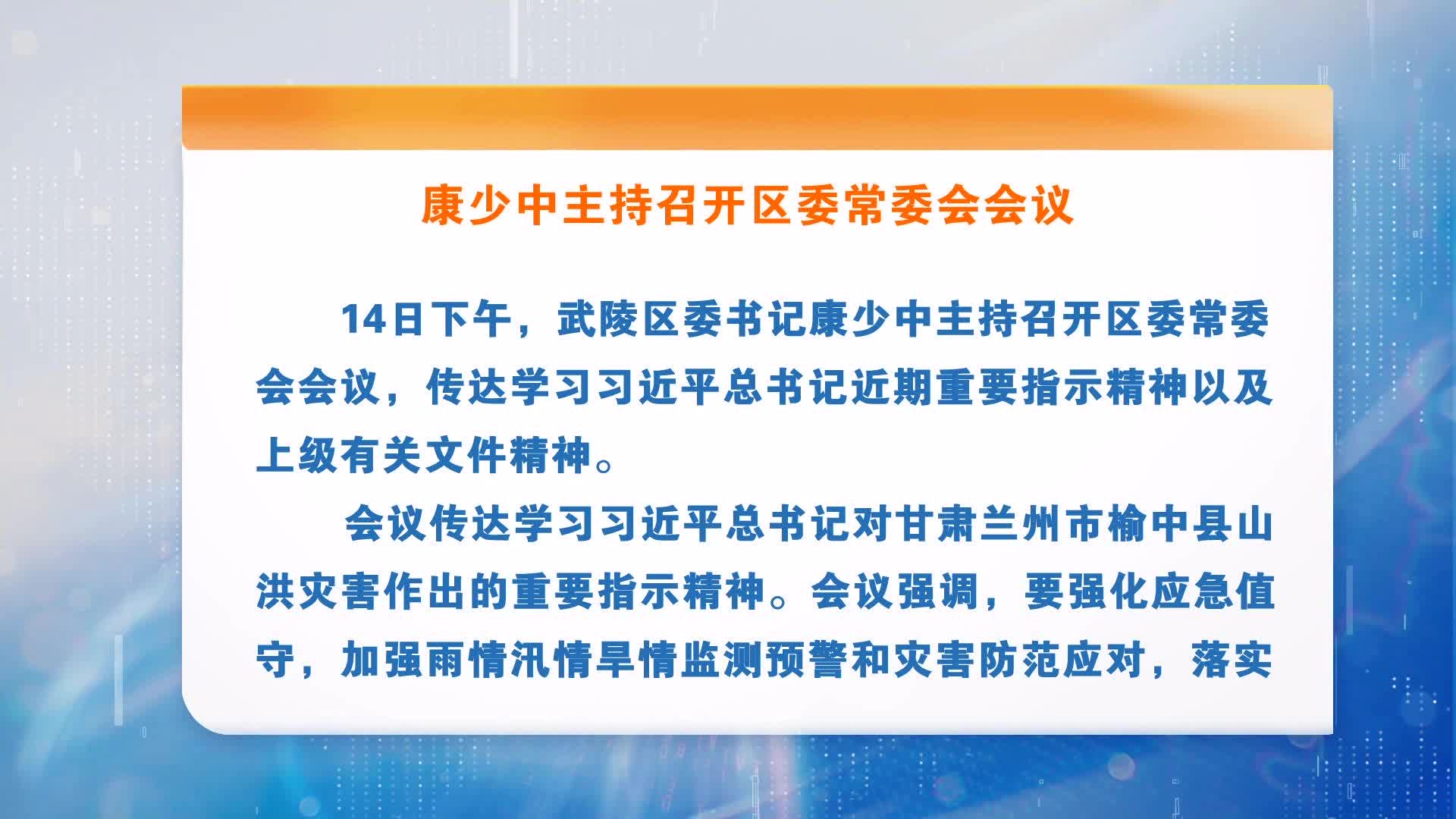 康少中主持召开区委常委会会议

14日下午，武陵区委书记康少中主持召开区委常委会会议，传达学习习近平总书记近期重要指示精神以及上级有关文件精神。

会议传达学习习近平总书记对甘肃兰州市榆中县山洪灾害作出的重要指示精神。会议强调，要强化应急值守，加强雨情汛情旱情监测预警和灾害防范应对，落实